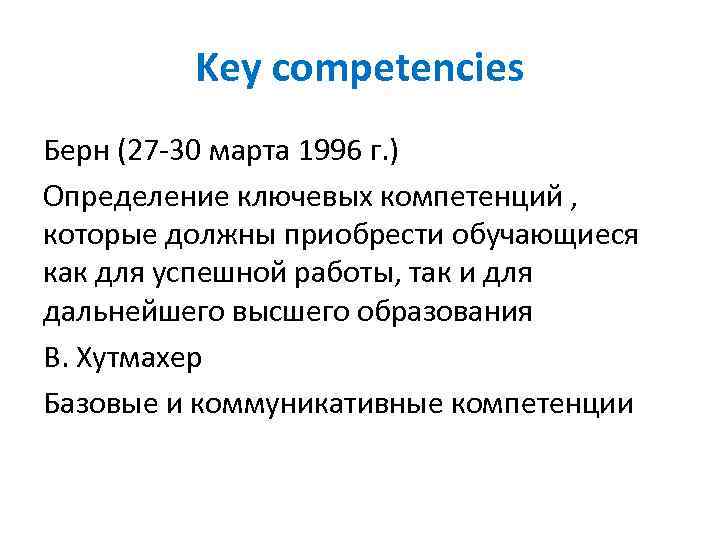 Key competencies

Берн (27-30 марта 1996 г.)

Определение ключевых компетенций , которые должны приобрести обучающиеся как для успешной работы, так и для дальнейшего высшего образования

В. Хутмахер

Базовые и коммуникативные компетенции